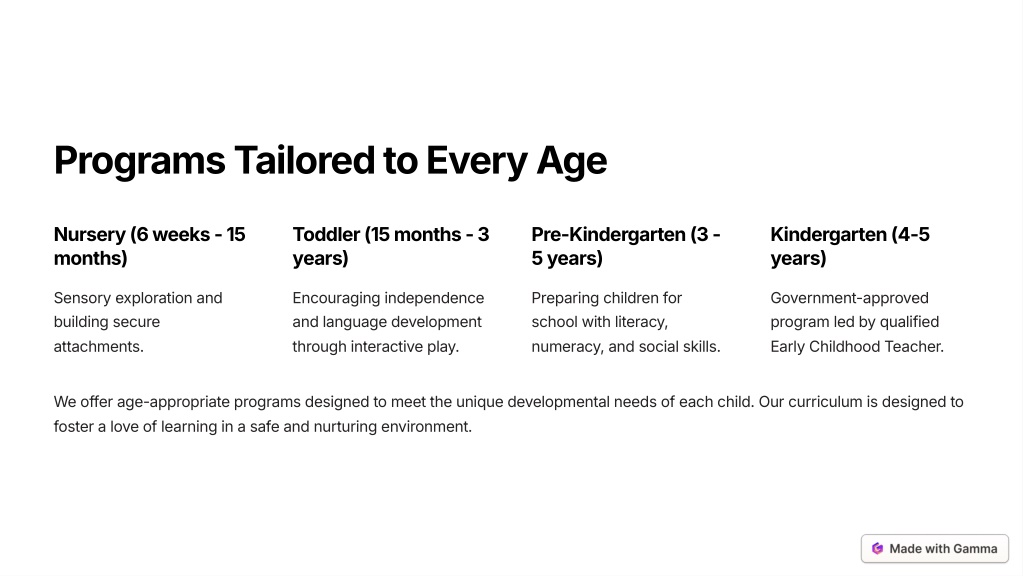 Programs Tailored to Every Age

Nursery (6 weeks - 15 months)

Sensory exploration and building secure attachments.

Toddler (15 months - 3 years)

Encouraging independence and language development through interactive play.

Pre-Kindergarten (3 - 5 years)

Preparing children for school with literacy, numeracy, and social skills.

Kindergarten (4-5 years)

Government-approved program led by qualified Early Childhood Teacher.

We offer age-appropriate programs designed to meet the unique developmental needs of each child. Our curriculum is designed to foster a love of learning in a safe and nurturing environment.

Made with Gamma